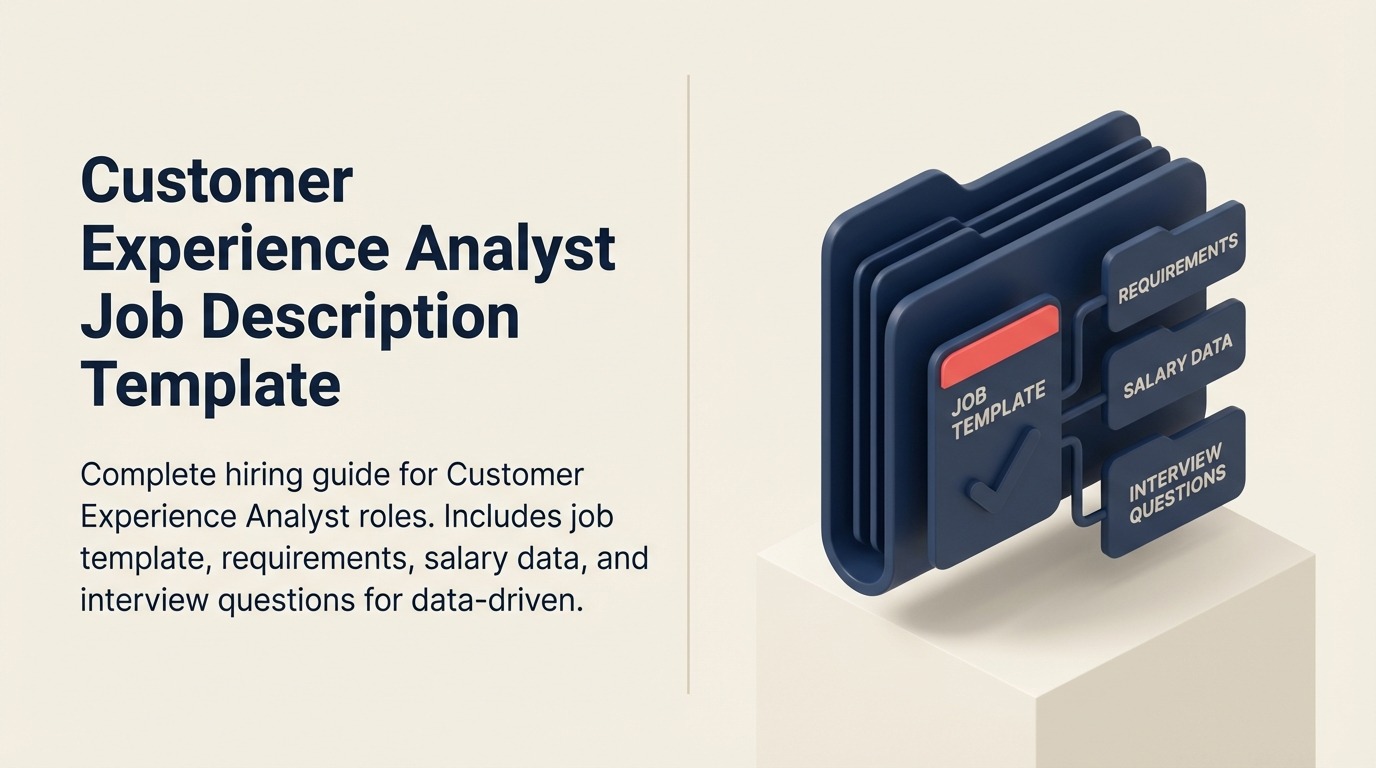 Customer Experience Analyst Job Description Template

Complete hiring guide for Customer Experience Analyst roles. Includes job template, requirements, salary data, and interview questions for data-driven.

JOB TEMPLATE

REQUIREMENTS

SALARY DATA

INTERVIEW QUESTIONS